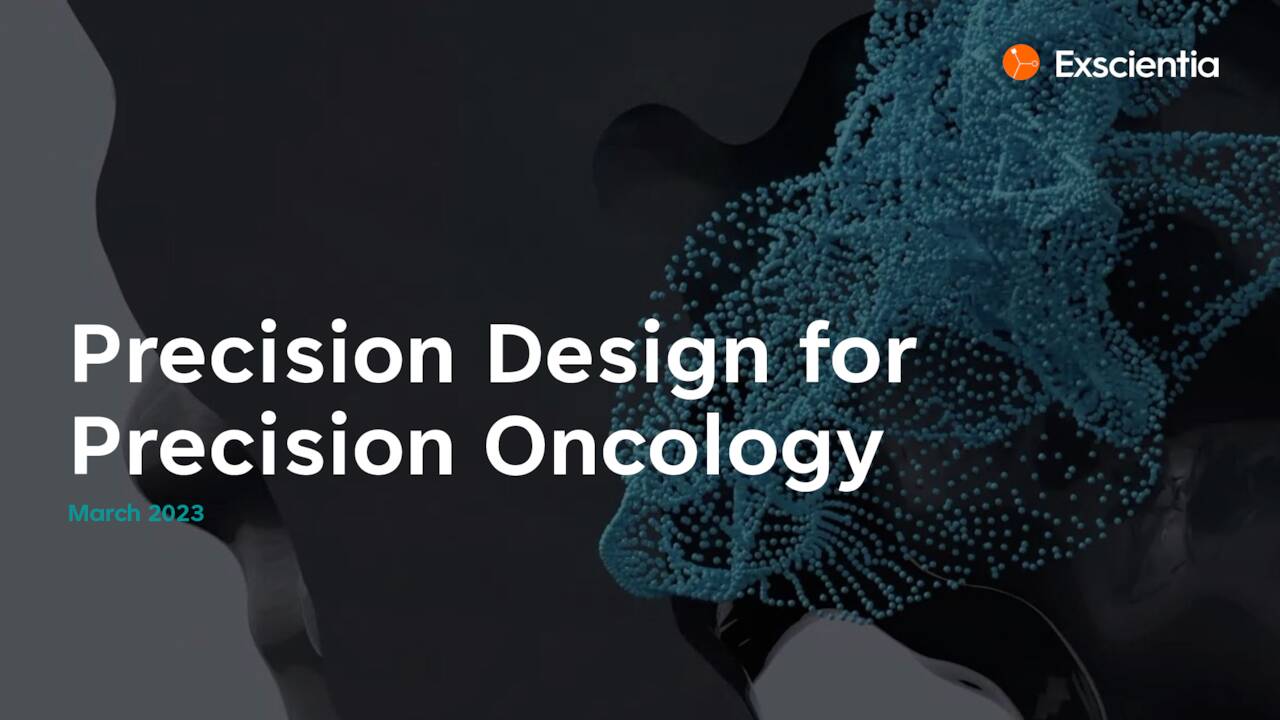 Exscientia

Precision Design for Precision Oncology

March 2023